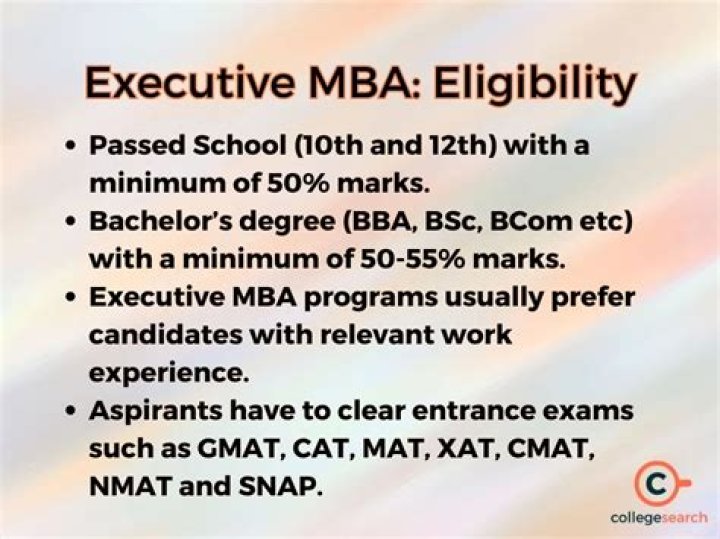 Executive MBA: Eligibility

• Passed School (10th and 12th) with a minimum of 50% marks.
• Bachelor's degree (BBA, BSc, BCom etc) with a minimum of 50-55% marks.
• Executive MBA programs usually prefer candidates with relevant work experience.
• Aspirants have to clear entrance exams such as GMAT, CAT, MAT, XAT, CMAT, NMAT and SNAP.

C
collegesearch